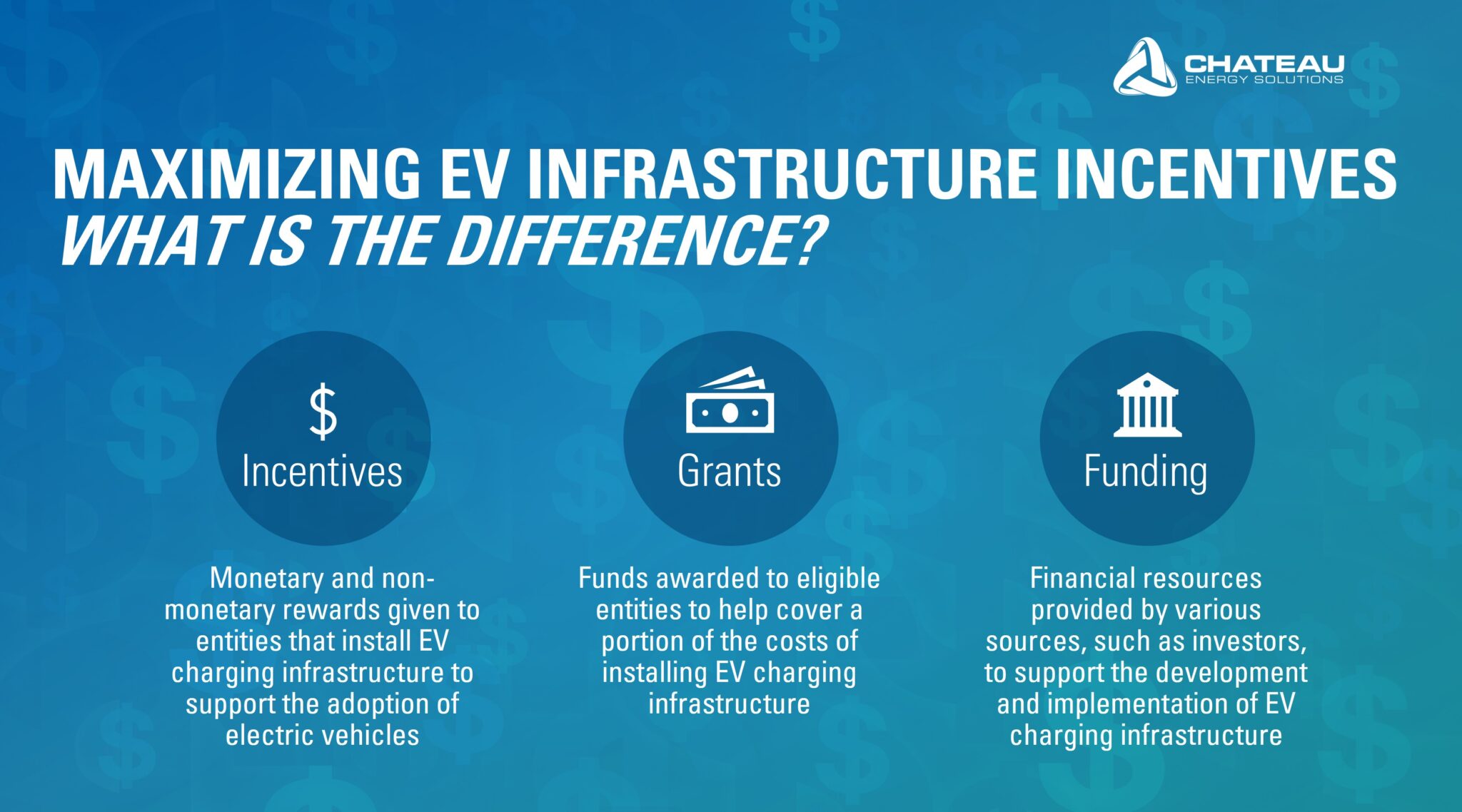 CHATEAU
ENERGY SOLUTIONS

MAXIMIZING EV INFRASTRUCTURE INCENTIVES
WHAT IS THE DIFFERENCE?

$
Incentives

Monetary and non-monetary rewards given to entities that install EV charging infrastructure to support the adoption of electric vehicles

Grants

Funds awarded to eligible entities to help cover a portion of the costs of installing EV charging infrastructure

Funding

Financial resources provided by various sources, such as investors, to support the development and implementation of EV charging infrastructure